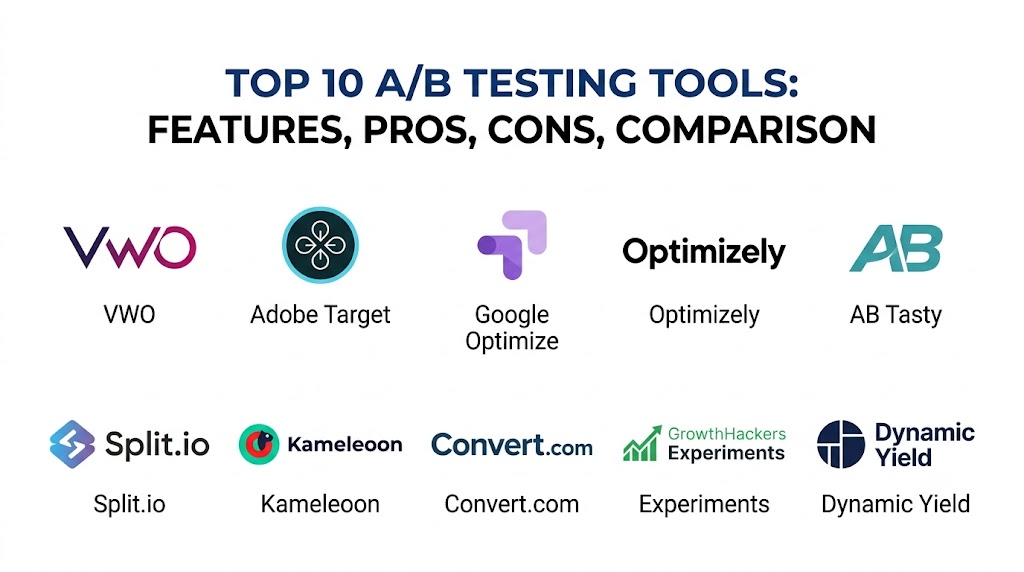 TOP 10 A/B TESTING TOOLS:
FEATURES, PROS, CONS, COMPARISON

VWO
VWO

Adobe Target

Google Optimize

Optimizely
Optimizely

AB
AB Tasty

Split.io
Split.io

Kameleoon
Kameleoon

Convert.com
Convert.com

GrowthHackers Experiments
Experiments

Dynamic Yield
Dynamic Yield